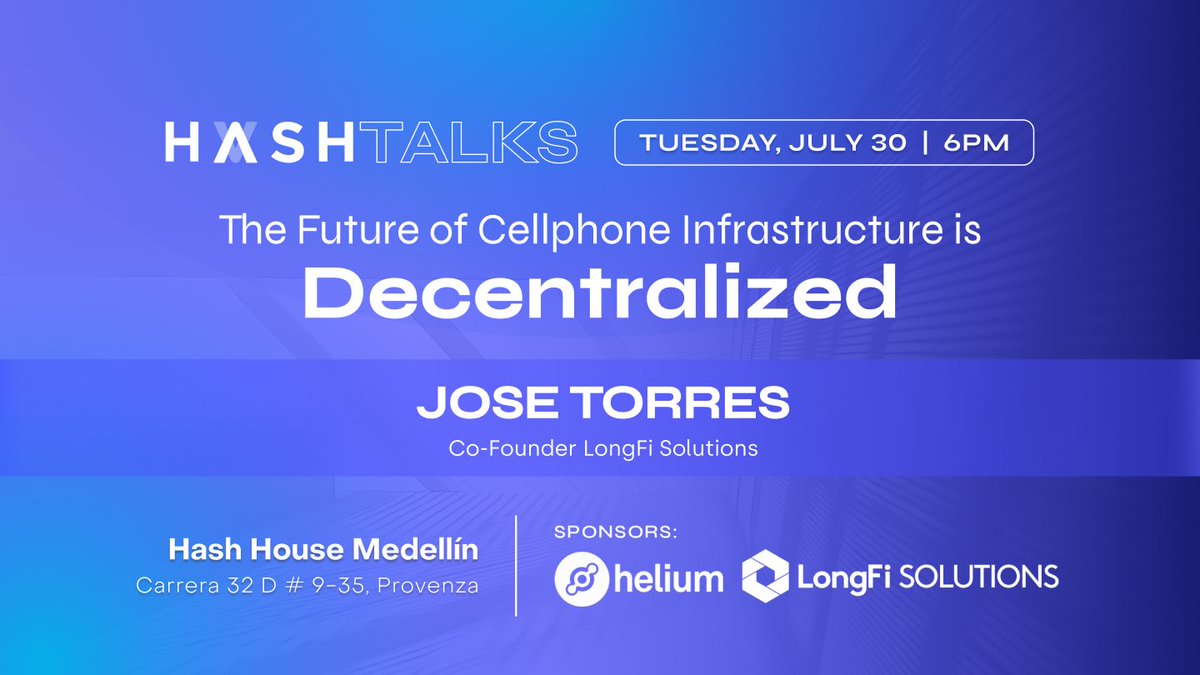 HASHTALKS

TUESDAY, JULY 30 | 6PM

The Future of Cellphone Infrastructure is

Decentralized

JOSE TORRES

Co-Founder LongFi Solutions

Hash House Medellín

Carrera 32 D # 9-35, Provenza

SPONSORS:

helium

LongFi SOLUTIONS